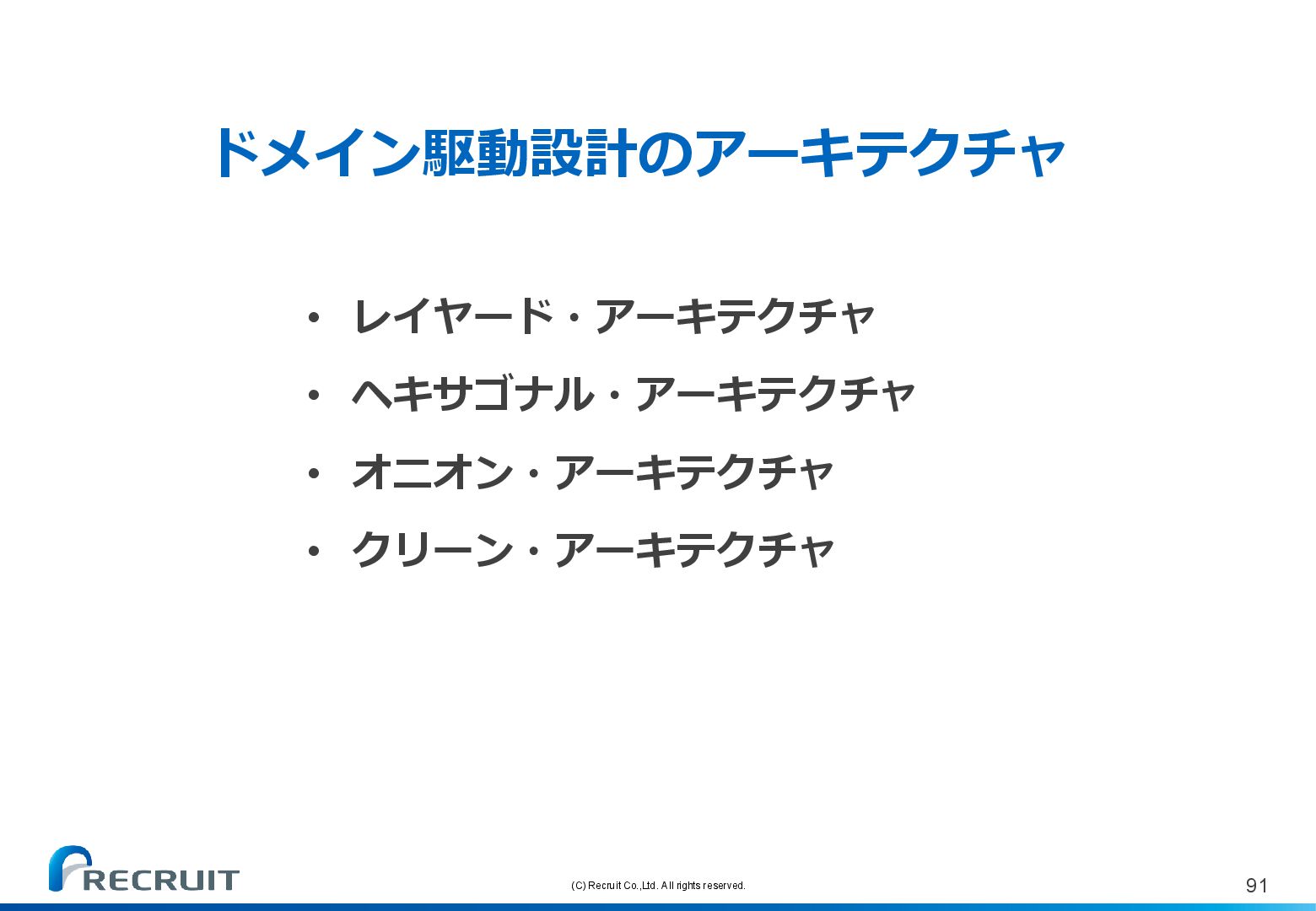 ドメイン駆動設計のアーキテクチャ

• レイヤード・アーキテクチャ
• ヘキサゴナル・アーキテクチャ
• オニオン・アーキテクチャ
• クリーン・アーキテクチャ

RECRUIT

(C) Recruit Co.,Ltd. All rights reserved.

91